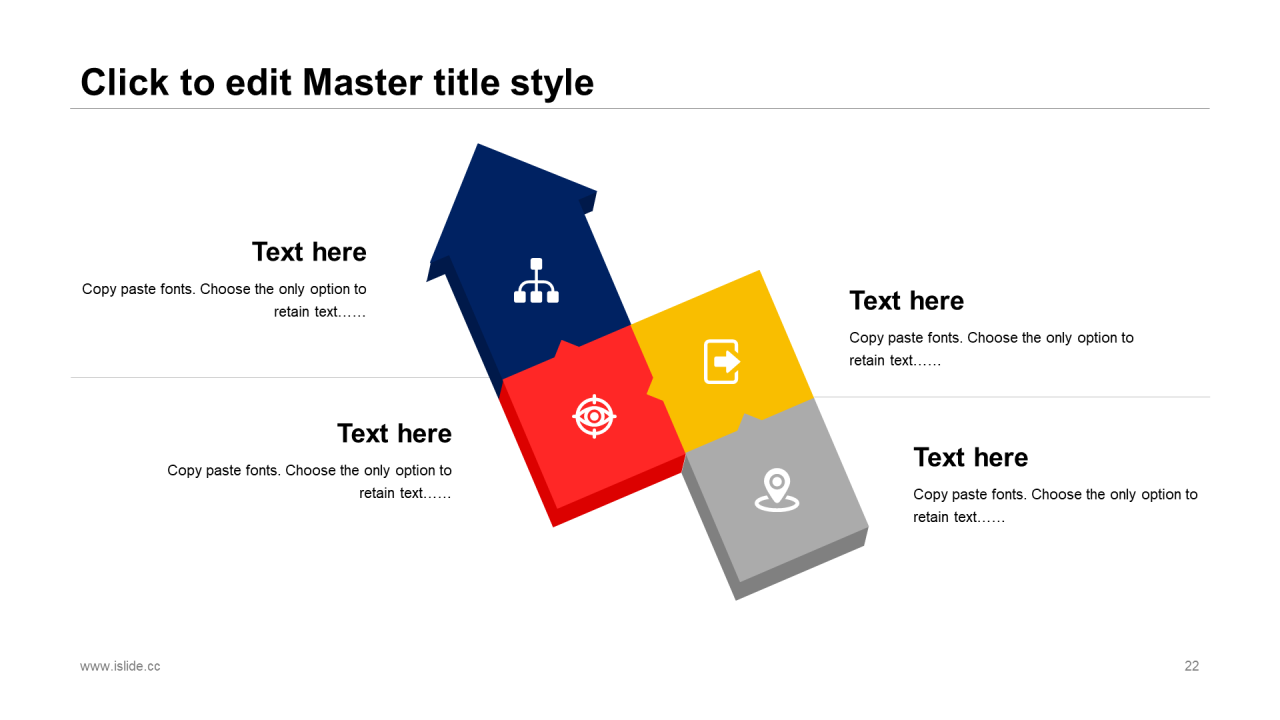 Click to edit Master title style

Text here

Copy paste fonts. Choose the only option to retain text……

Text here

Copy paste fonts. Choose the only option to retain text……

Text here

Copy paste fonts. Choose the only option to retain text……

Text here

Copy paste fonts. Choose the only option to retain text……

www.islide.cc

22